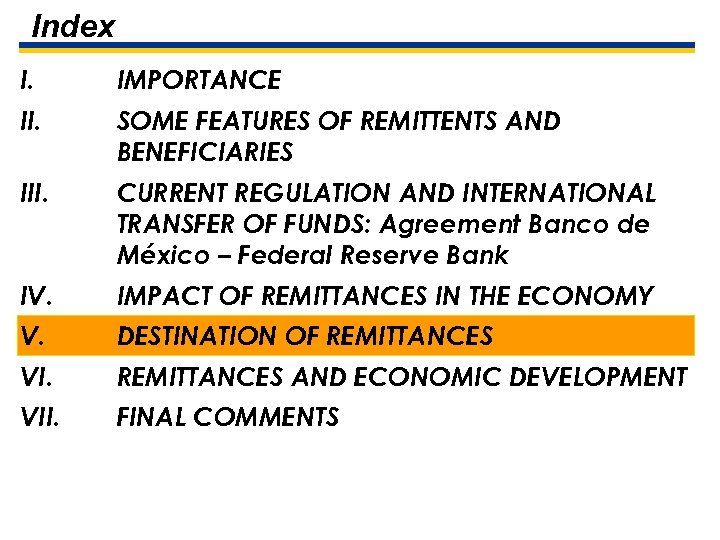 Index

I. IMPORTANCE

II. SOME FEATURES OF REMITTENTS AND BENEFICIARIES

III. CURRENT REGULATION AND INTERNATIONAL TRANSFER OF FUNDS: Agreement Banco de México – Federal Reserve Bank

IV. IMPACT OF REMITTANCES IN THE ECONOMY

V. DESTINATION OF REMITTANCES

VI. REMITTANCES AND ECONOMIC DEVELOPMENT

VII. FINAL COMMENTS